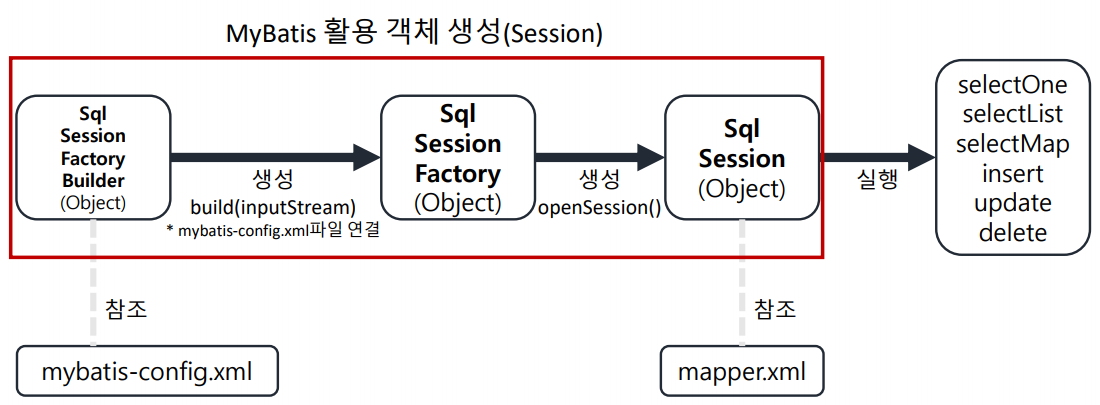 MyBatis 활용 객체 생성(Session)

Sql Session Factory Builder (Object)

생성
build(inputStream)
* mybatis-config.xml파일 연결

Sql Session Factory (Object)

생성
openSession()

Sql Session (Object)

실행

selectOne
selectList
selectMap
insert
update
delete

참조

mybatis-config.xml

참조

mapper.xml